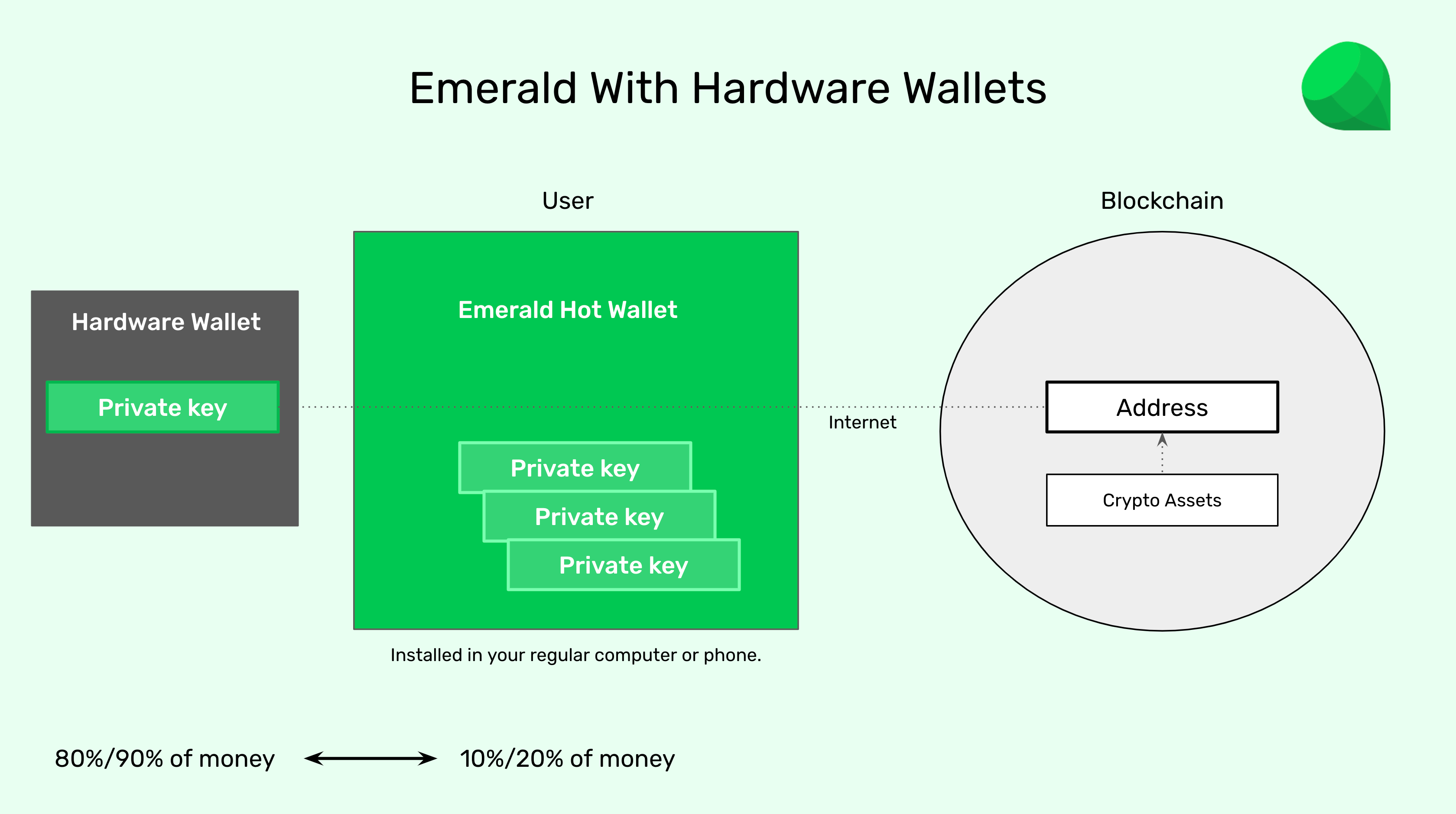 Emerald With Hardware Wallets

User

Blockchain

Hardware Wallet

Private key

Emerald Hot Wallet

Private key

Private key

Private key

Internet

Address

Crypto Assets

Installed in your regular computer or phone.

80%/90% of money

10%/20% of money